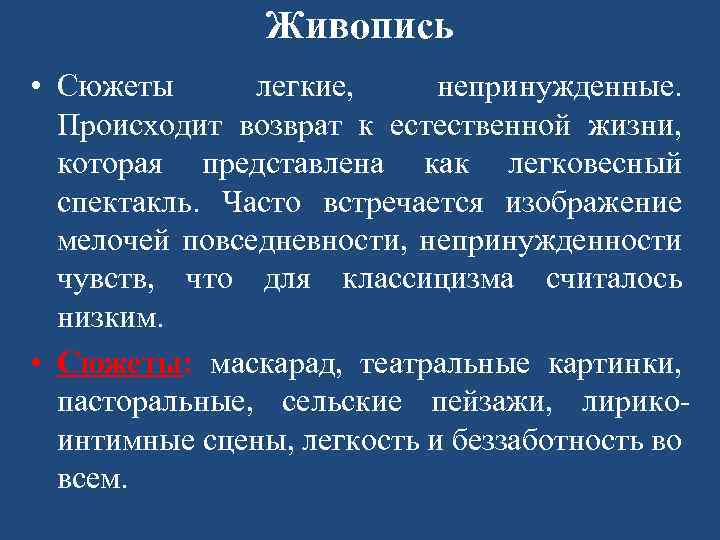 Живопись

• Сюжеты легкие, непринужденные. Происходит возврат к естественной жизни, которая представлена как легковесный спектакль. Часто встречается изображение мелочей повседневности, непринужденности чувств, что для классицизма считалось низким.

• Сюжеты: маскарад, театральные картинки, пасторальные, сельские пейзажи, лирико-интимные сцены, легкость и беззаботность во всем.